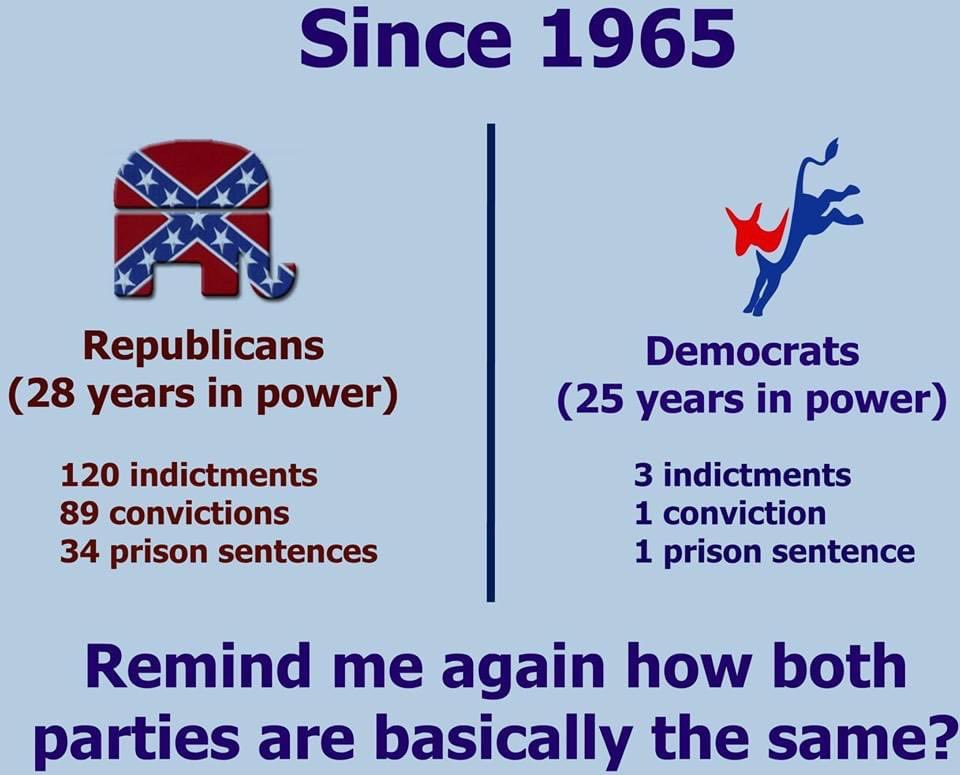 Since 1965

Republicans
(28 years in power)

120 indictments
89 convictions
34 prison sentences

Democrats
(25 years in power)

3 indictments
1 conviction
1 prison sentence

Remind me again how both parties are basically the same?